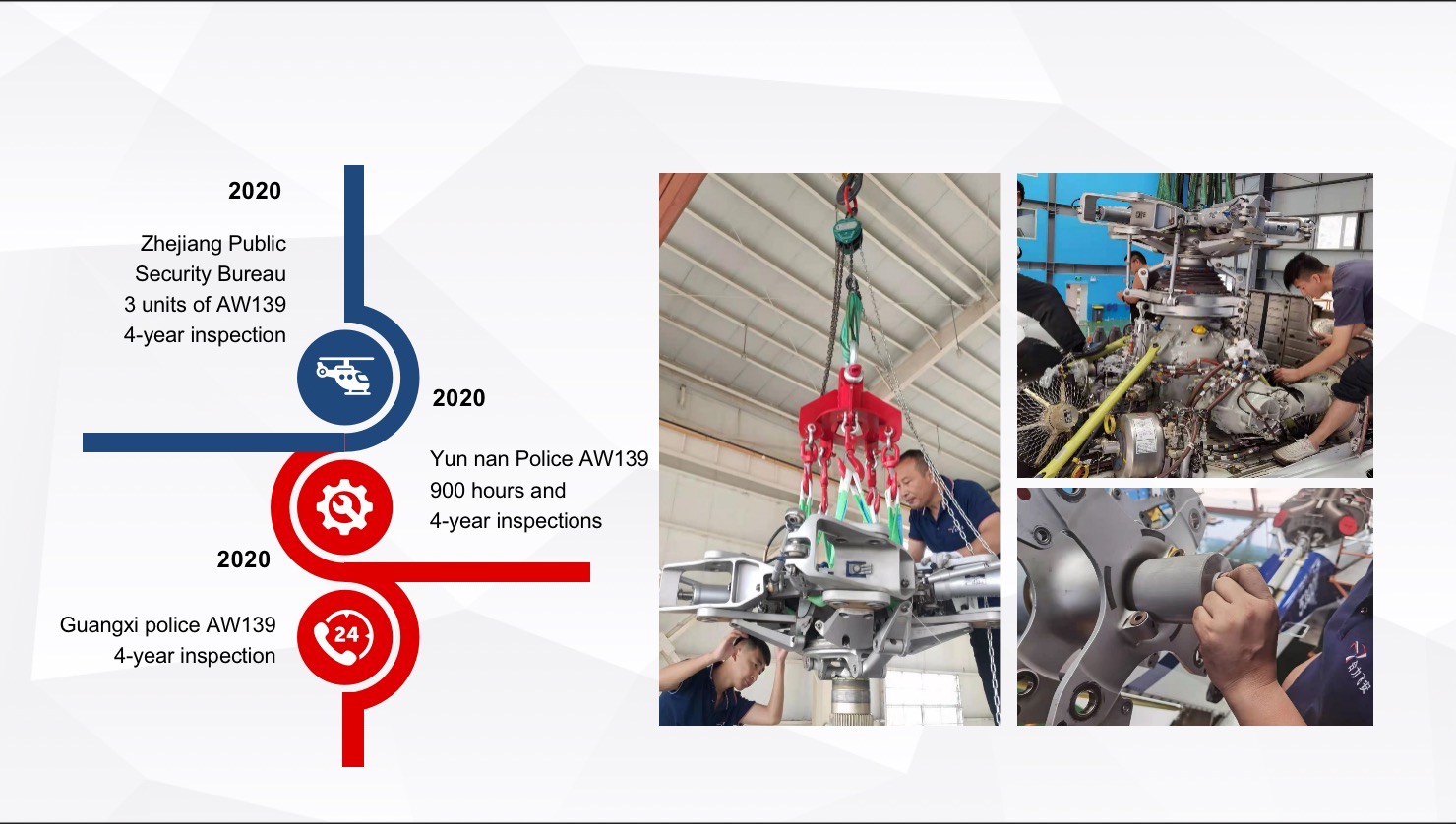 2020

Zhejiang Public Security Bureau 3 units of AW139 4-year inspection

2020

Yun nan Police AW139 900 hours and 4-year inspections

2020

Guangxi police AW139 4-year inspection

24